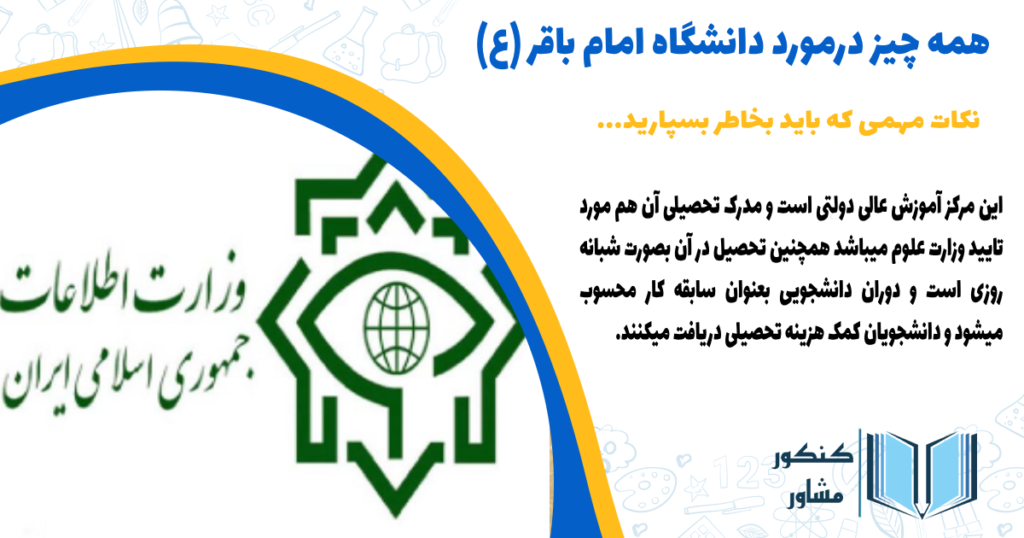 همه چیز درمورد دانشگاه امام باقر (ع)

نکات مهمی که باید بخاطر بسپارید...

این مرکز آموزش عالی دولتی است و مدرک تحصیلی آن هم مورد تایید وزارت علوم میباشد همچنین تحصیل در آن بصورت شبانه روزی است و دوران دانشجویی بعنوان سابقه کار محسوب میشود و دانشجویان کمک هزینه تحصیلی دریافت میکنند.

وزارت اطلاعات
جمهوری اسلامی ایران

کنکور
مشاور